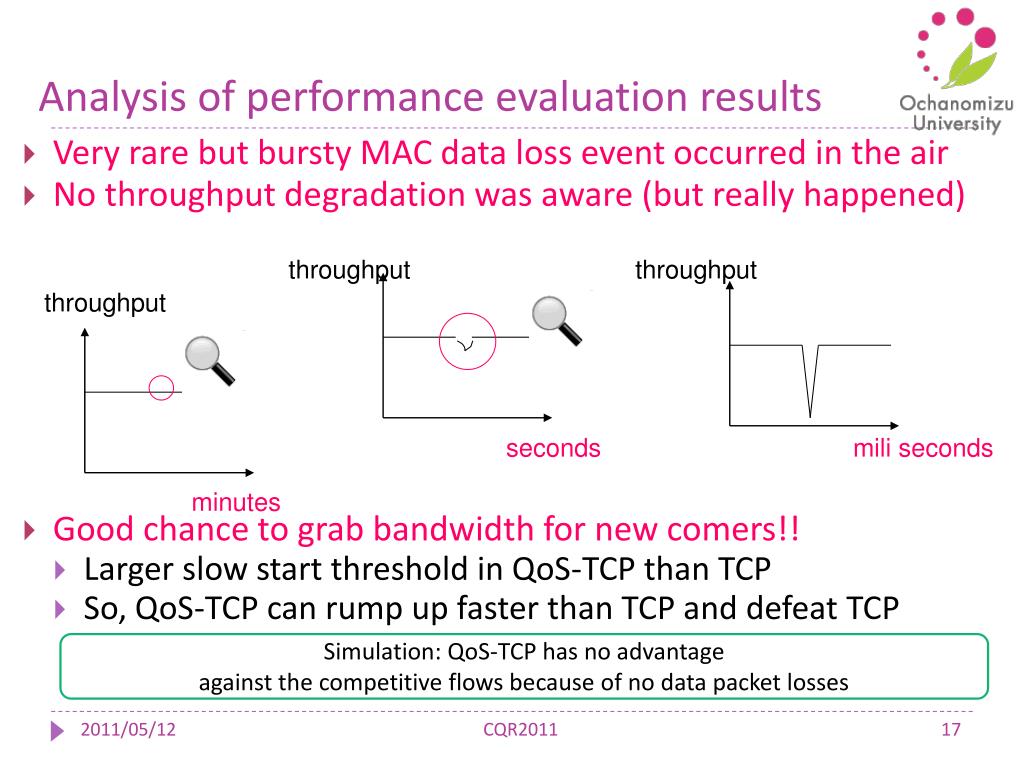 Analysis of performance evaluation results

Ochanomizu University

Very rare but bursty MAC data loss event occurred in the air
No throughput degradation was aware (but really happened)

throughput

minutes

throughput

seconds

throughput

mili seconds

Good chance to grab bandwidth for new comers!!
Larger slow start threshold in QoS-TCP than TCP
So, QoS-TCP can rump up faster than TCP and defeat TCP

Simulation: QoS-TCP has no advantage against the competitive flows because of no data packet losses

2011/05/12
CQR2011
17